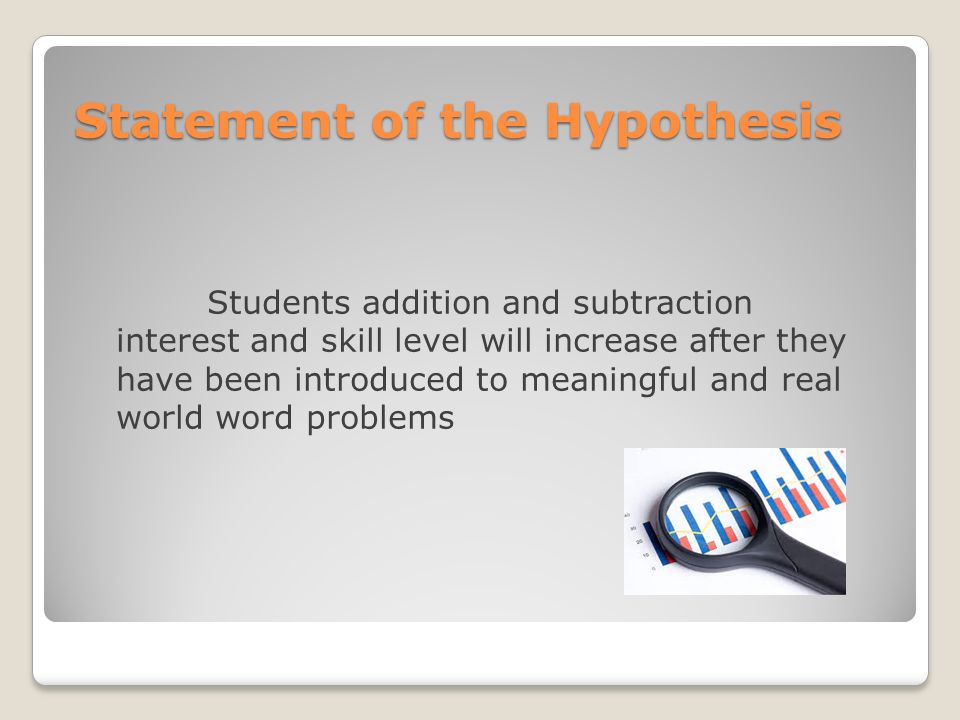 Statement of the Hypothesis

Students addition and subtraction interest and skill level will increase after they have been introduced to meaningful and real world word problems